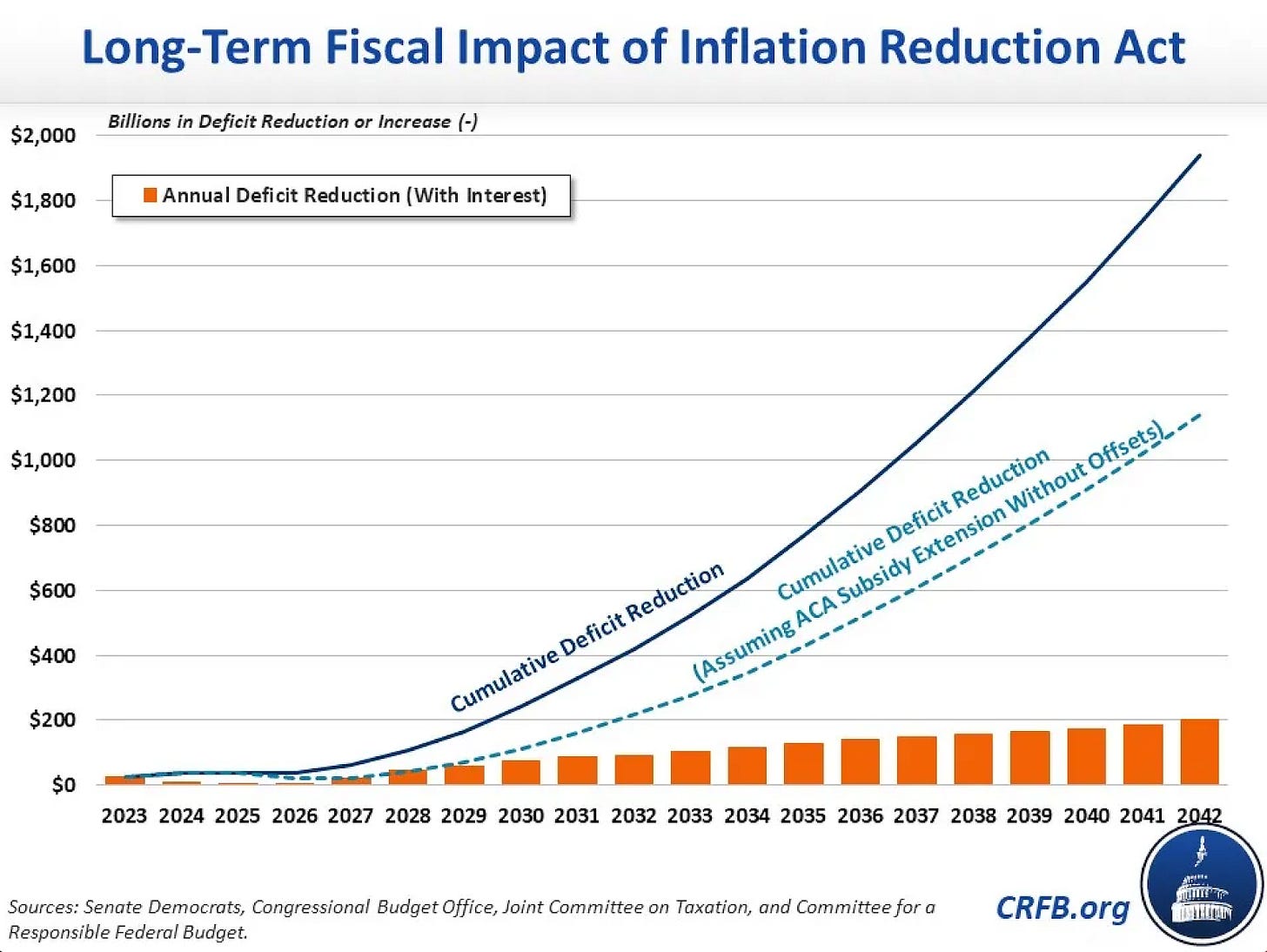 Long-Term Fiscal Impact of Inflation Reduction Act

Billions in Deficit Reduction or Increase (-)

Annual Deficit Reduction (With Interest)

$2,000
$1,800
$1,600
$1,400
$1,200
$1,000
$800
$600
$400
$200
$0

Cumulative Deficit Reduction

Cumulative Deficit Reduction (Assuming ACA Subsidy Extension Without Offsets)

2023 2024 2025 2026 2027 2028 2029 2030 2031 2032 2033 2034 2035 2036 2037 2038 2039 2040 2041 2042

Sources: Senate Democrats, Congressional Budget Office, Joint Committee on Taxation, and Committee for a Responsible Federal Budget.

CRFB.org